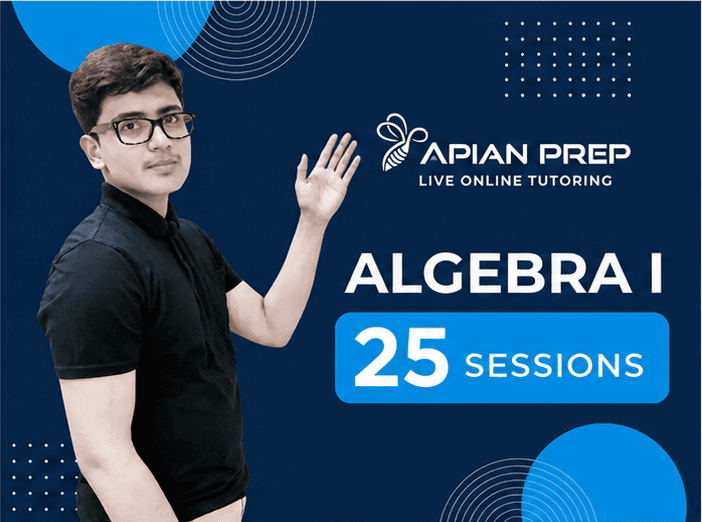 APIAN PREP
LIVE ONLINE TUTORING

ALGEBRA I

25 SESSIONS